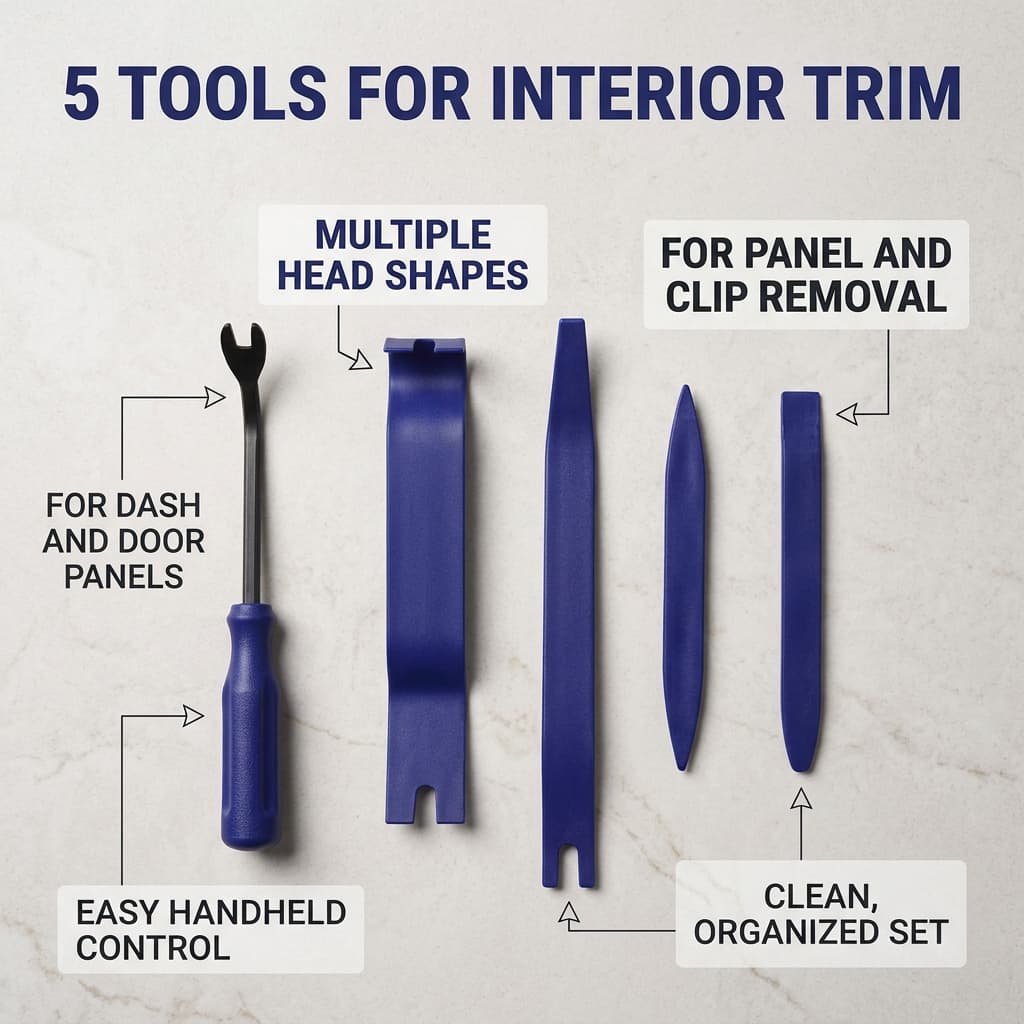 5 TOOLS FOR INTERIOR TRIM

MULTIPLE HEAD SHAPES

FOR PANEL AND CLIP REMOVAL

FOR DASH AND DOOR PANELS

EASY HANDHELD CONTROL

CLEAN, ORGANIZED SET